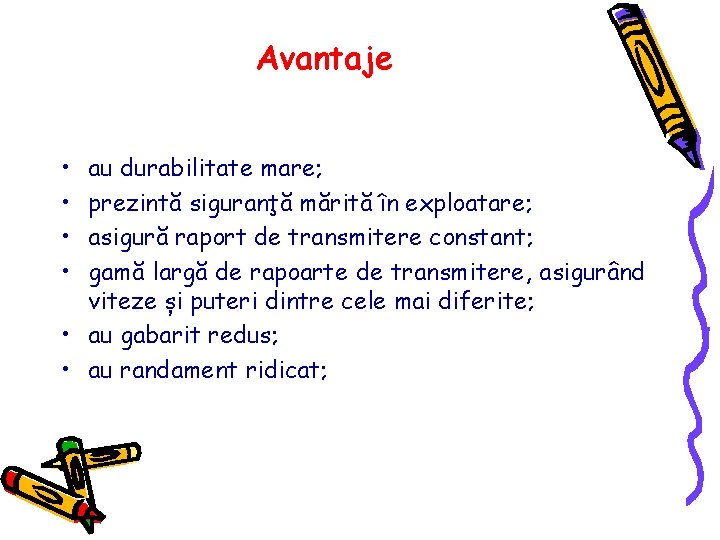 Avantaje

• au durabilitate mare;
• prezintă siguranţă mărită în exploatare;
• asigură raport de transmitere constant;
• gamă largă de rapoarte de transmitere, asigurând viteze și puteri dintre cele mai diferite;
• au gabarit redus;
• au randament ridicat;